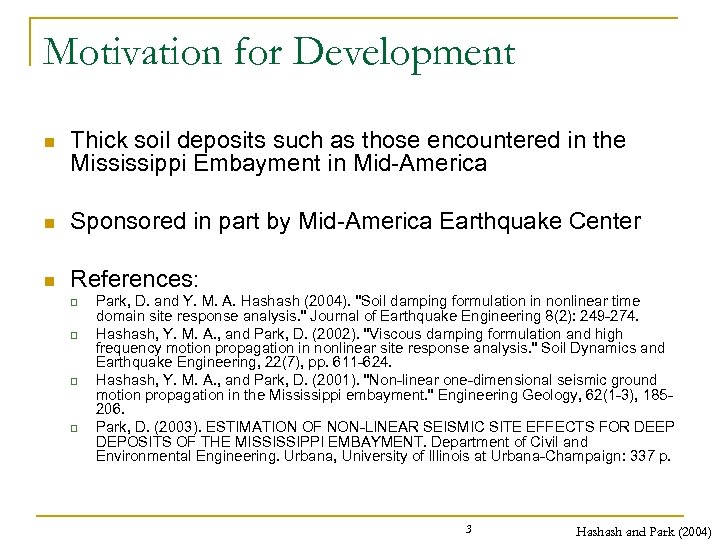 Motivation for Development

Thick soil deposits such as those encountered in the Mississippi Embayment in Mid-America

Sponsored in part by Mid-America Earthquake Center

References:

Park, D. and Y. M. A. Hashash (2004). "Soil damping formulation in nonlinear time domain site response analysis." Journal of Earthquake Engineering 8(2): 249-274.

Hashash, Y. M. A., and Park, D. (2002). "Viscous damping formulation and high frequency motion propagation in nonlinear site response analysis." Soil Dynamics and Earthquake Engineering, 22(7), pp. 611-624.

Hashash, Y. M. A., and Park, D. (2001). "Non-linear one-dimensional seismic ground motion propagation in the Mississippi embayment." Engineering Geology, 62(1-3), 185-206.

Park, D. (2003). ESTIMATION OF NON-LINEAR SEISMIC SITE EFFECTS FOR DEEP DEPOSITS OF THE MISSISSIPPI EMBAYMENT. Department of Civil and Environmental Engineering. Urbana, University of Illinois at Urbana-Champaign: 337 p.

3

Hashash and Park (2004)